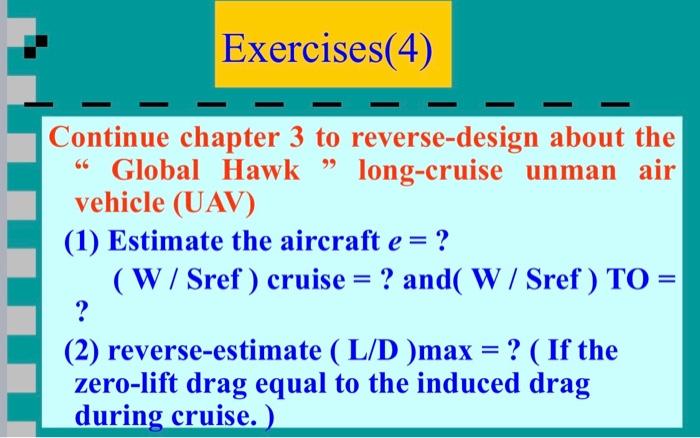 Exercises(4)

Continue chapter 3 to reverse-design about the “ Global Hawk ” long-cruise unman air vehicle (UAV)

(1) Estimate the aircraft $e$ = ?
( W / Sref ) cruise = ? and( W / Sref ) TO = ?

(2) reverse-estimate ( L/D )max = ? ( If the zero-lift drag equal to the induced drag during cruise. )